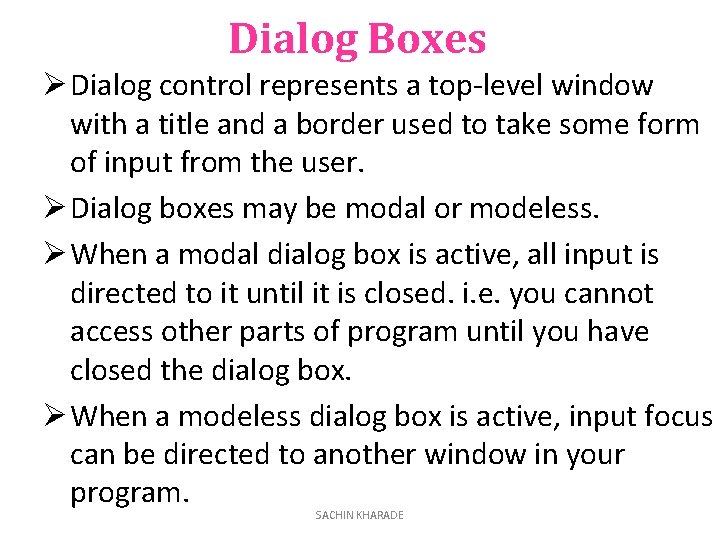 Dialog Boxes

➢ Dialog control represents a top-level window with a title and a border used to take some form of input from the user.

➢ Dialog boxes may be modal or modeless.

➢ When a modal dialog box is active, all input is directed to it until it is closed. i.e. you cannot access other parts of program until you have closed the dialog box.

➢ When a modeless dialog box is active, input focus can be directed to another window in your program.

SACHIN KHARADE